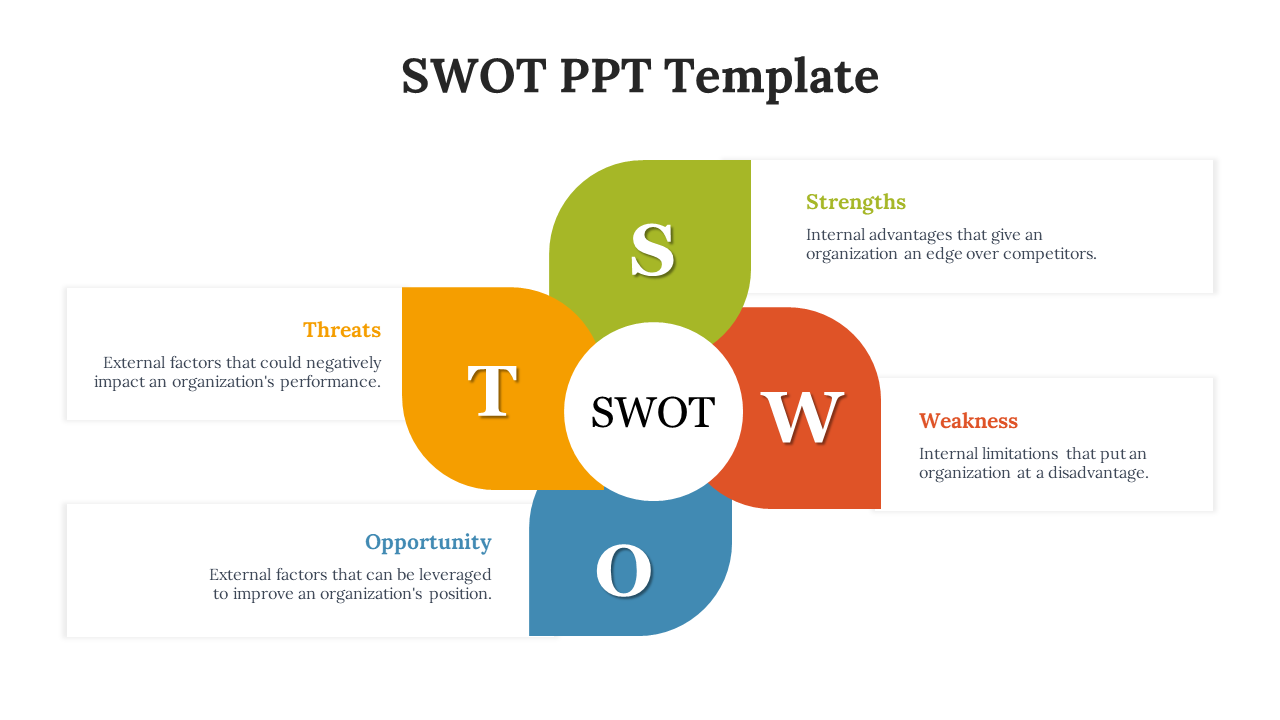 SWOT PPT Template

S

Strengths

Internal advantages that give an organization an edge over competitors.

Threats

External factors that could negatively impact an organization's performance.

T

SWOT

W

Weakness

Internal limitations that put an organization at a disadvantage.

Opportunity

External factors that can be leveraged to improve an organization's position.

O